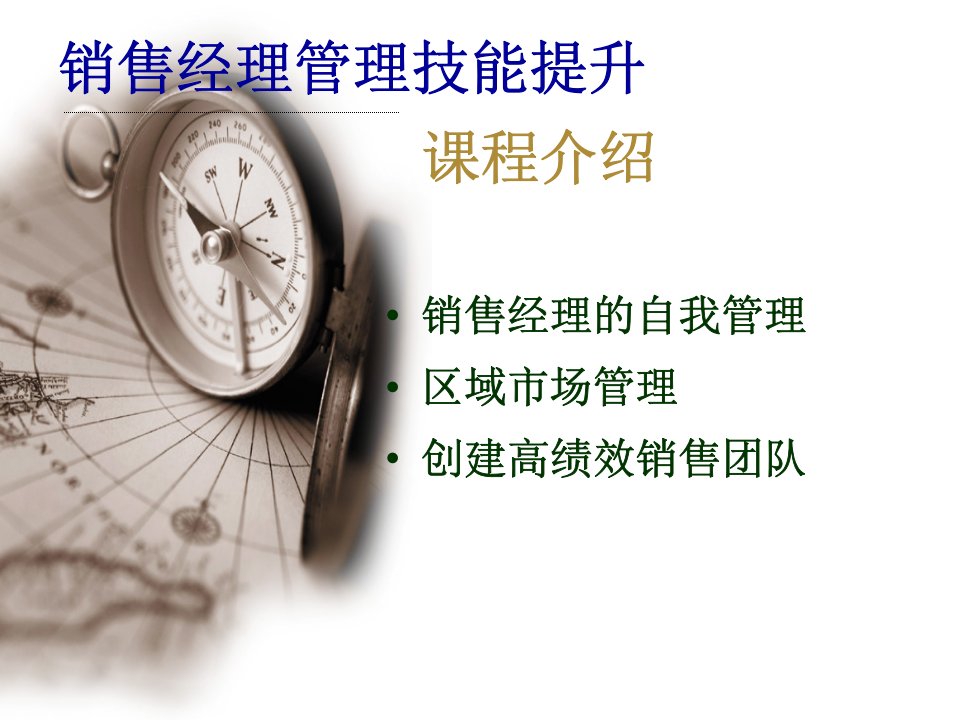 销售经理管理技能提升

课程介绍

• 销售经理的自我管理
• 区域市场管理
• 创建高绩效销售团队